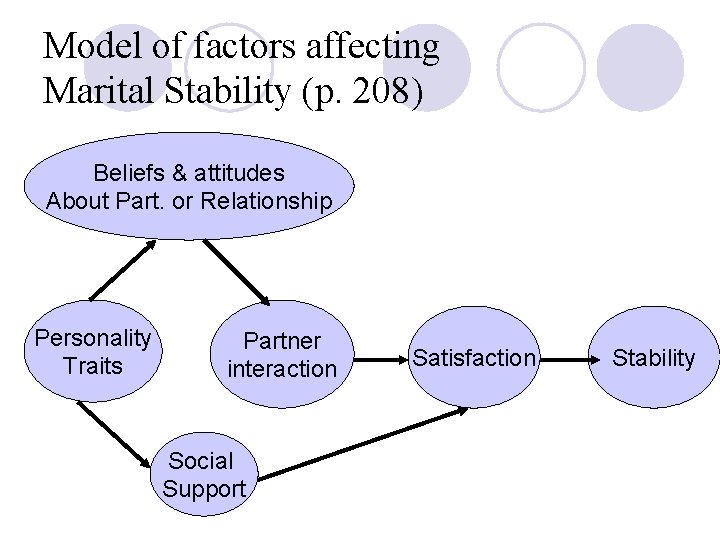 Model of factors affecting Marital Stability (p. 208)

Beliefs & attitudes About Part. or Relationship

Personality Traits

Partner interaction

Satisfaction

Stability

Social Support